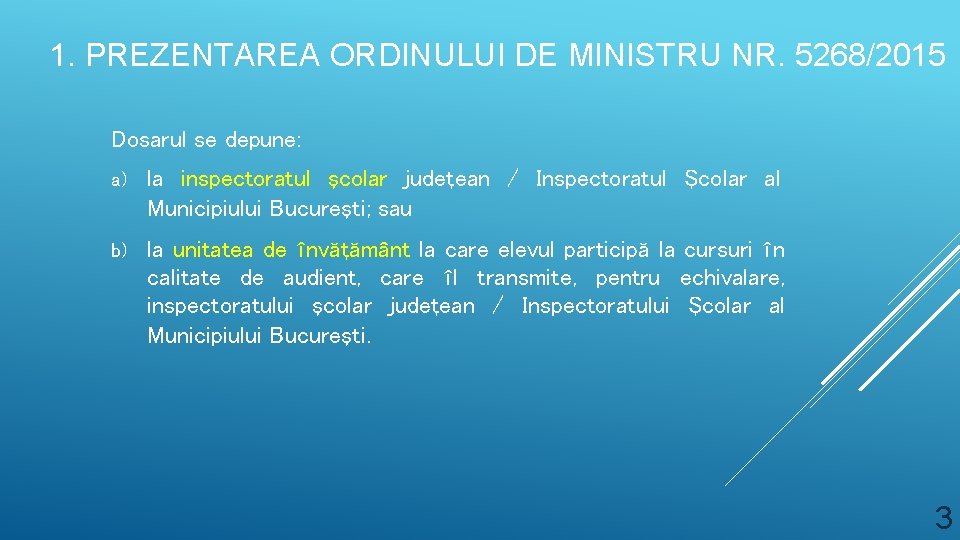 1. PREZENTAREA ORDINULUI DE MINISTRU NR. 5268/2015

Dosarul se depune:

a) la inspectoratul școlar județean / Inspectoratul Școlar al Municipiului București; sau

b) la unitatea de învățământ la care elevul participă la cursuri în calitate de audient, care îl transmite, pentru echivalare, inspectoratului școlar județean / Inspectoratului Școlar al Municipiului București.

3